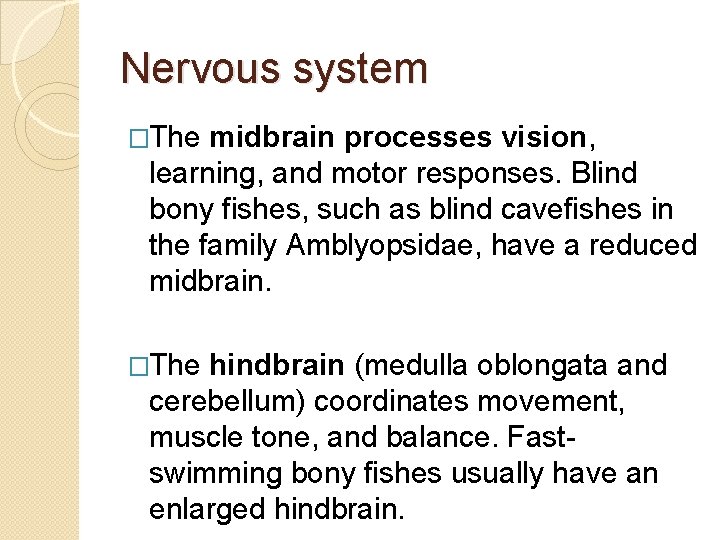 Nervous system

□The midbrain processes vision, learning, and motor responses. Blind bony fishes, such as blind cavefishes in the family Amblyopsidae, have a reduced midbrain.

□The hindbrain (medulla oblongata and cerebellum) coordinates movement, muscle tone, and balance. Fast-swimming bony fishes usually have an enlarged hindbrain.